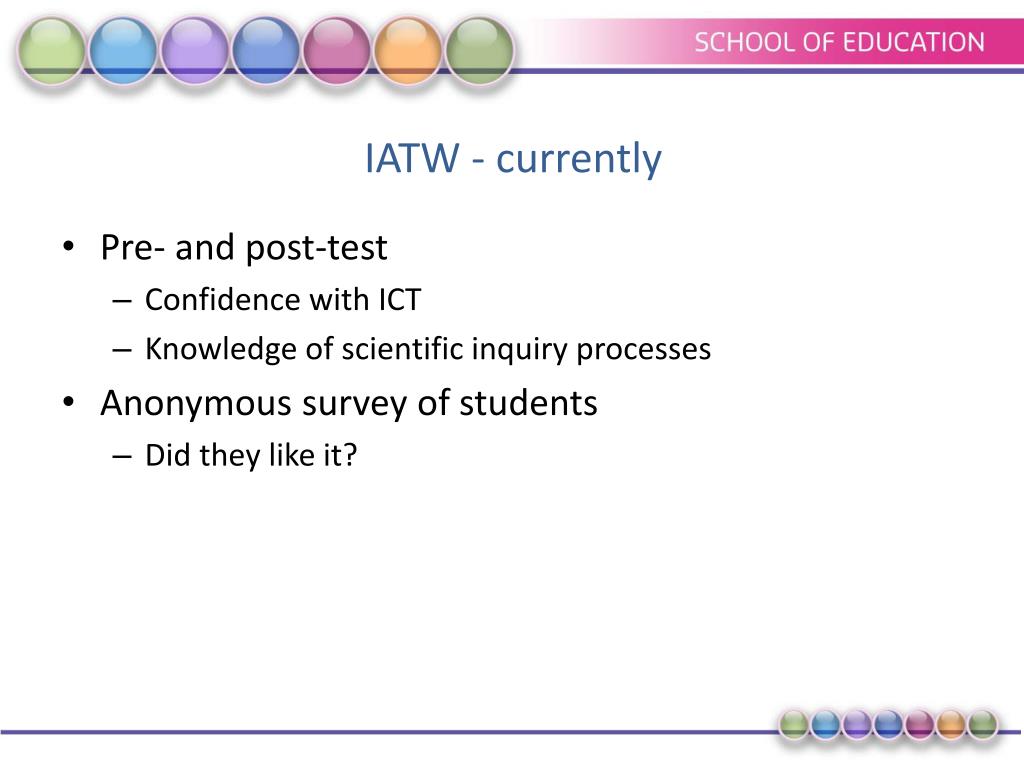 SCHOOL OF EDUCATION

IATW - currently

• Pre- and post-test
– Confidence with ICT
– Knowledge of scientific inquiry processes
• Anonymous survey of students
– Did they like it?